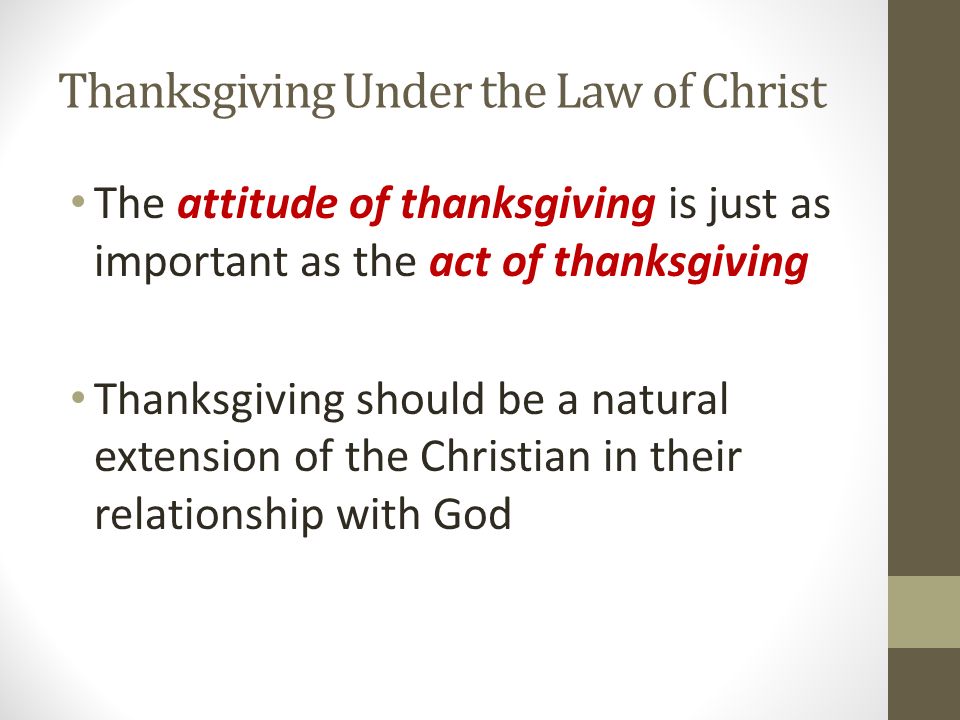 Thanksgiving Under the Law of Christ

• The attitude of thanksgiving is just as important as the act of thanksgiving

• Thanksgiving should be a natural extension of the Christian in their relationship with God